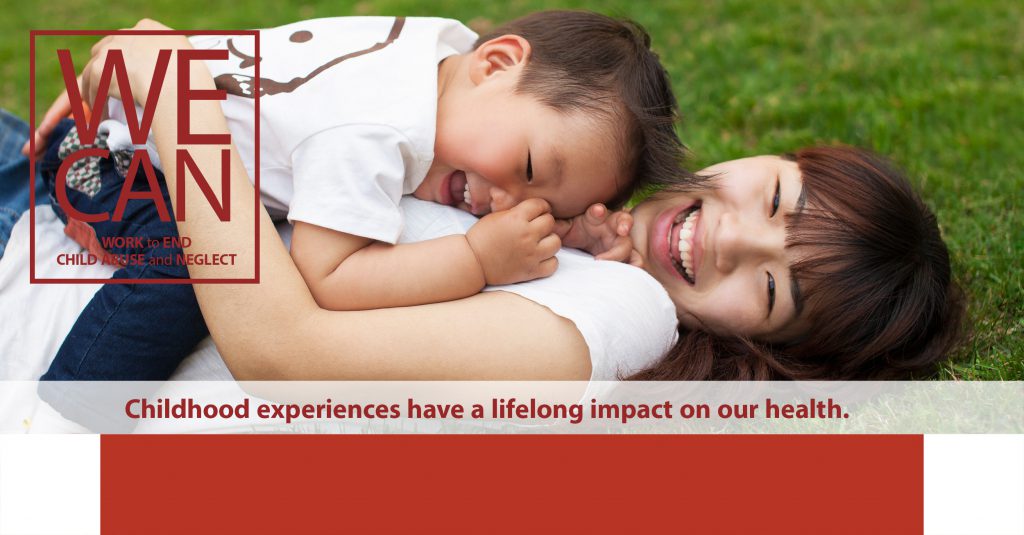 WE CAN
WORK to END
CHILD ABUSE and NEGLECT

Childhood experiences have a lifelong impact on our health.